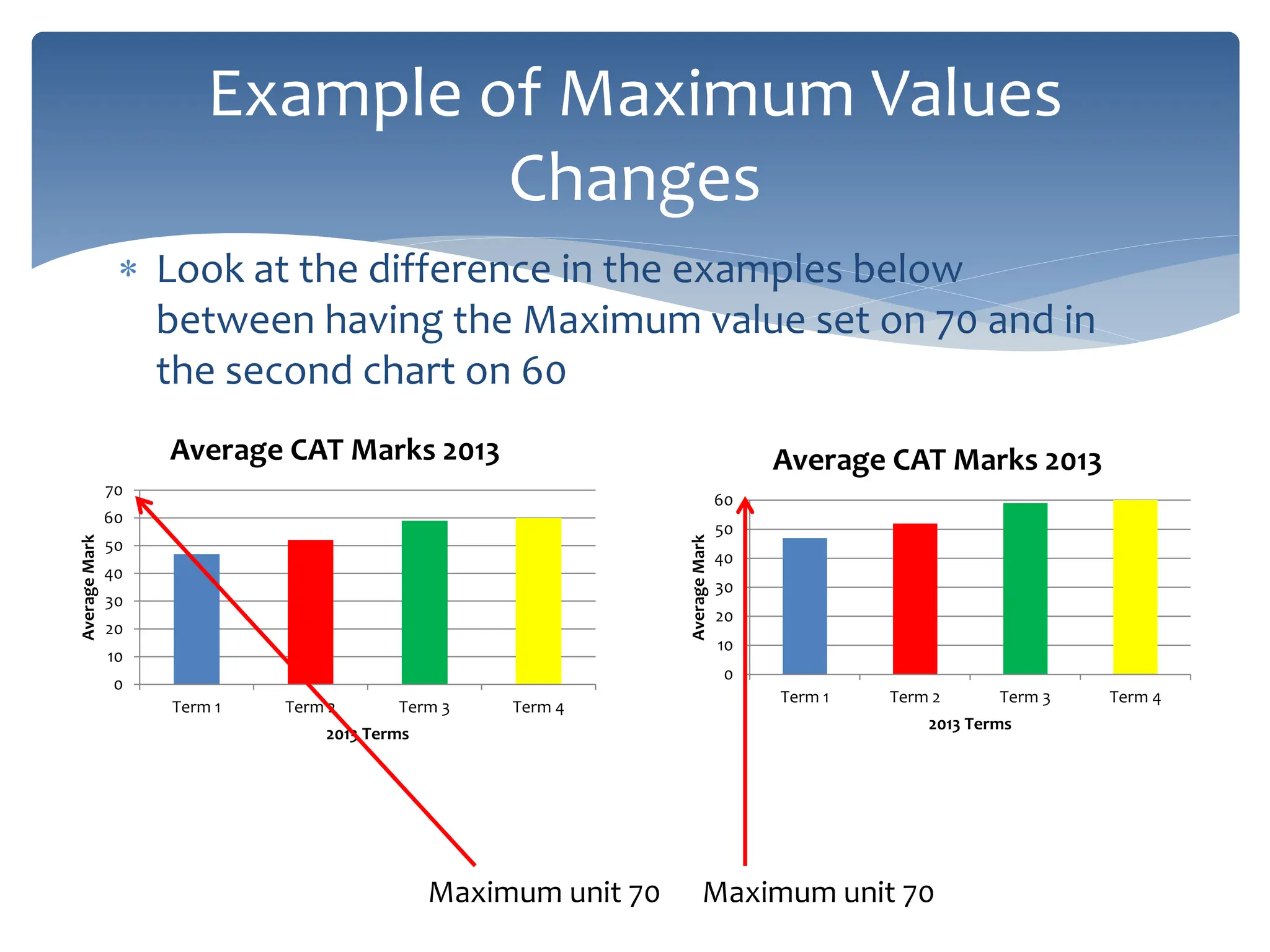 Example of Maximum Values Changes

* Look at the difference in the examples below between having the Maximum value set on 70 and in the second chart on 60

Average CAT Marks 2013

Average Mark

70
60
50
40
30
20
10
0

Term 1
Term 2
Term 3
Term 4

2013 Terms

Average CAT Marks 2013

Average Mark

60
50
40
30
20
10
0

Term 1
Term 2
Term 3
Term 4

2013 Terms

Maximum unit 70 Maximum unit 70